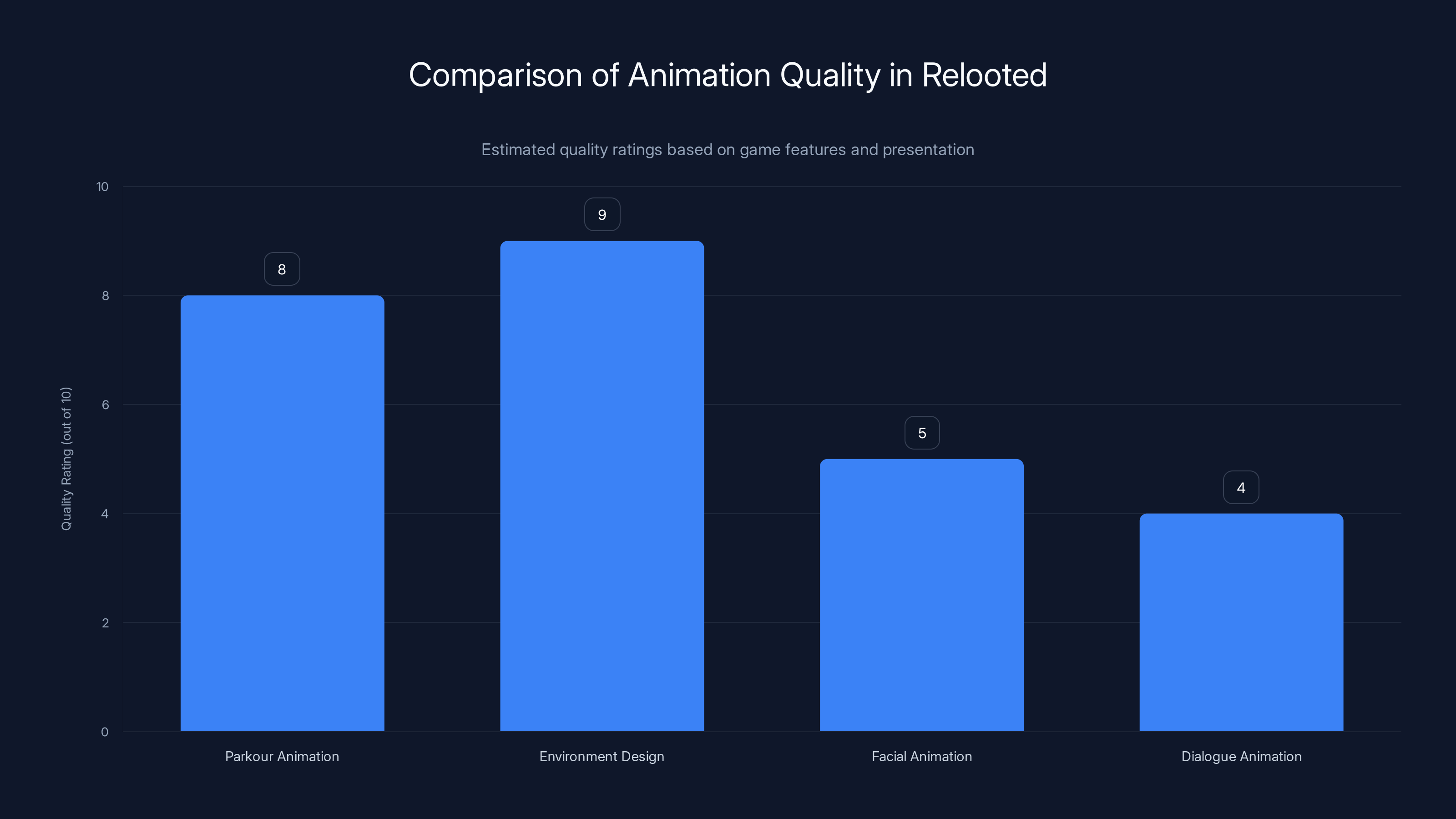 Comparison of Animation Quality in Relooted

Estimated quality ratings based on game features and presentation

Quality Rating (out of 10)

10
8
6
4
2
0

8
9
5
4

Parkour Animation
Environment Design
Facial Animation
Dialogue Animation